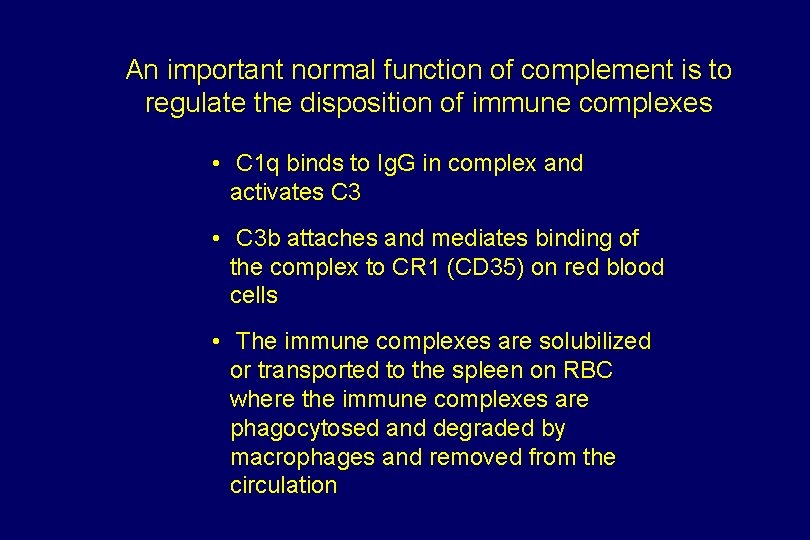 An important normal function of complement is to regulate the disposition of immune complexes

• C1q binds to IgG in complex and activates C3

• C3b attaches and mediates binding of the complex to CR1 (CD35) on red blood cells

• The immune complexes are solubilized or transported to the spleen on RBC where the immune complexes are phagocytosed and degraded by macrophages and removed from the circulation